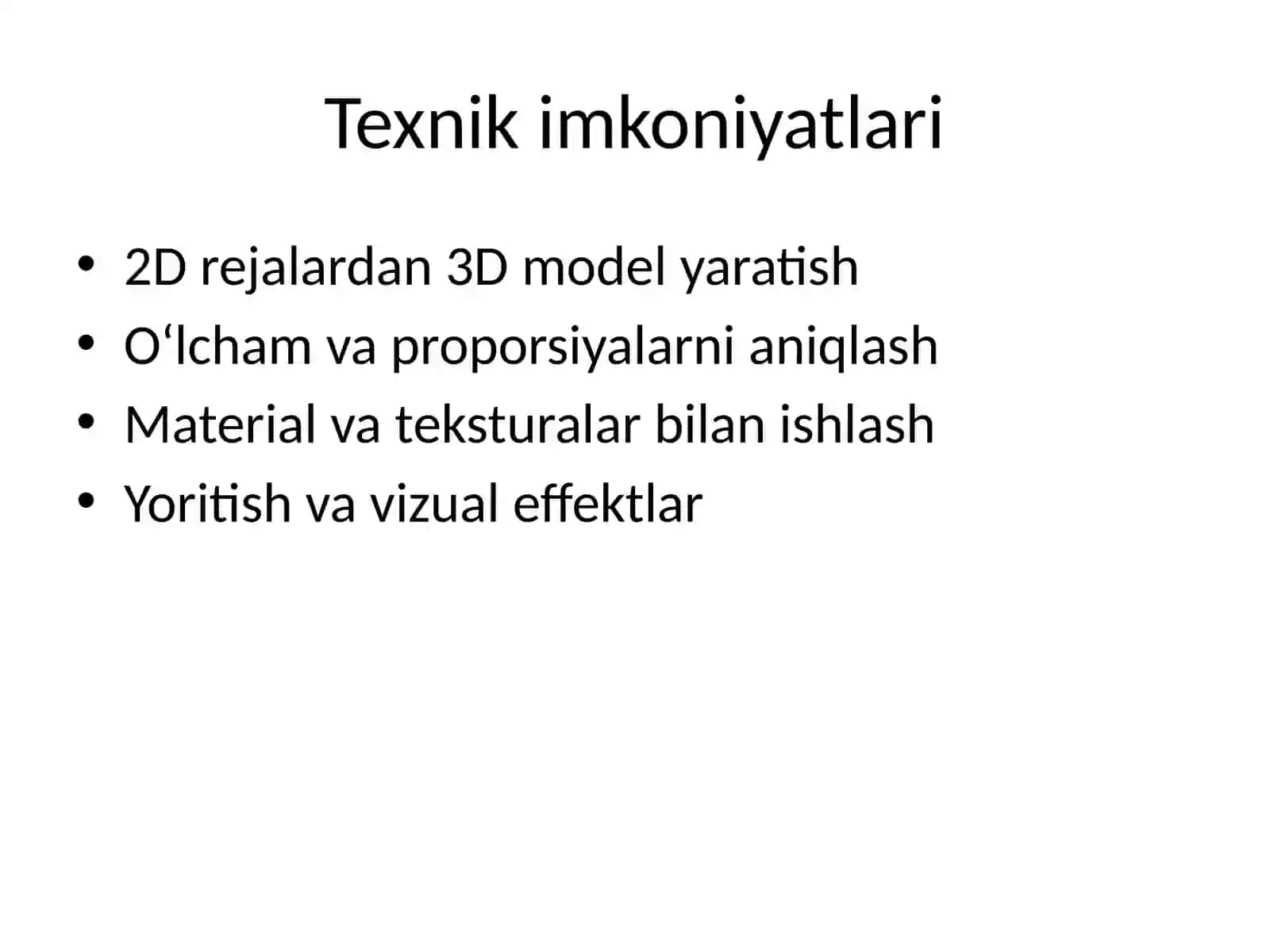 Texnik imkoniyatlari

• 2D rejalardan 3D model yaratish
• O‘lcham va proporsiyalarni aniqlash
• Material va teksturalar bilan ishlash
• Yoritish va vizual effektlar